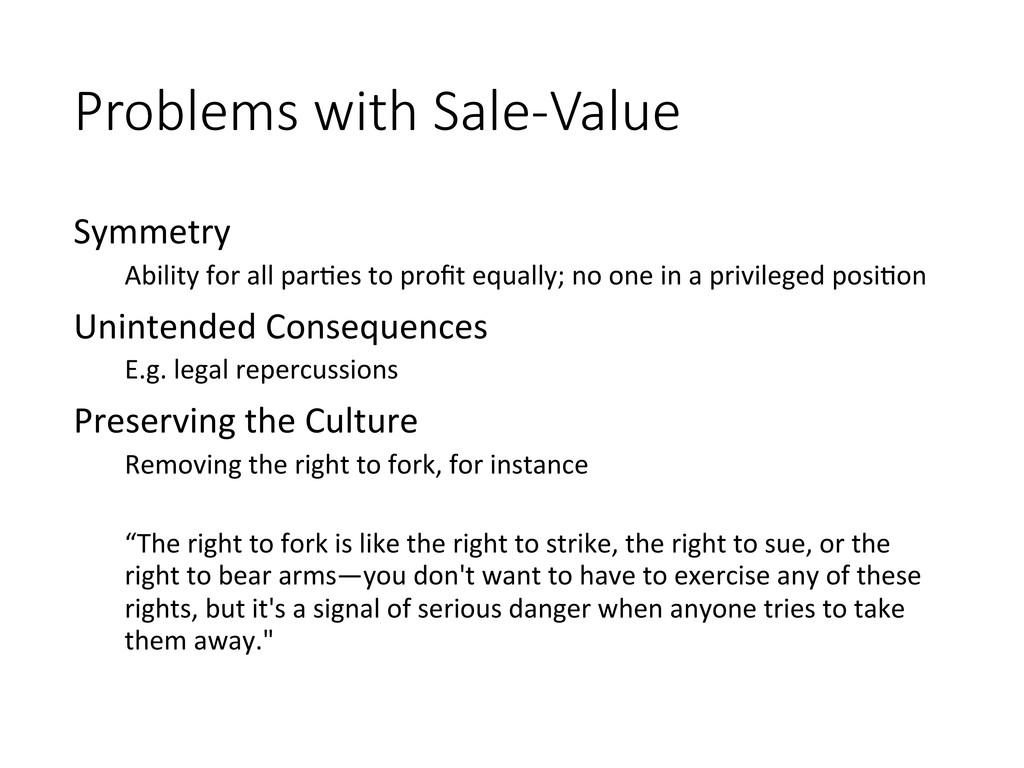 Problems with Sale-Value

Symmetry

Ability for all parties to profit equally; no one in a privileged position

Unintended Consequences

E.g. legal repercussions

Preserving the Culture

Removing the right to fork, for instance

“The right to fork is like the right to strike, the right to sue, or the right to bear arms—you don't want to have to exercise any of these rights, but it's a signal of serious danger when anyone tries to take them away."